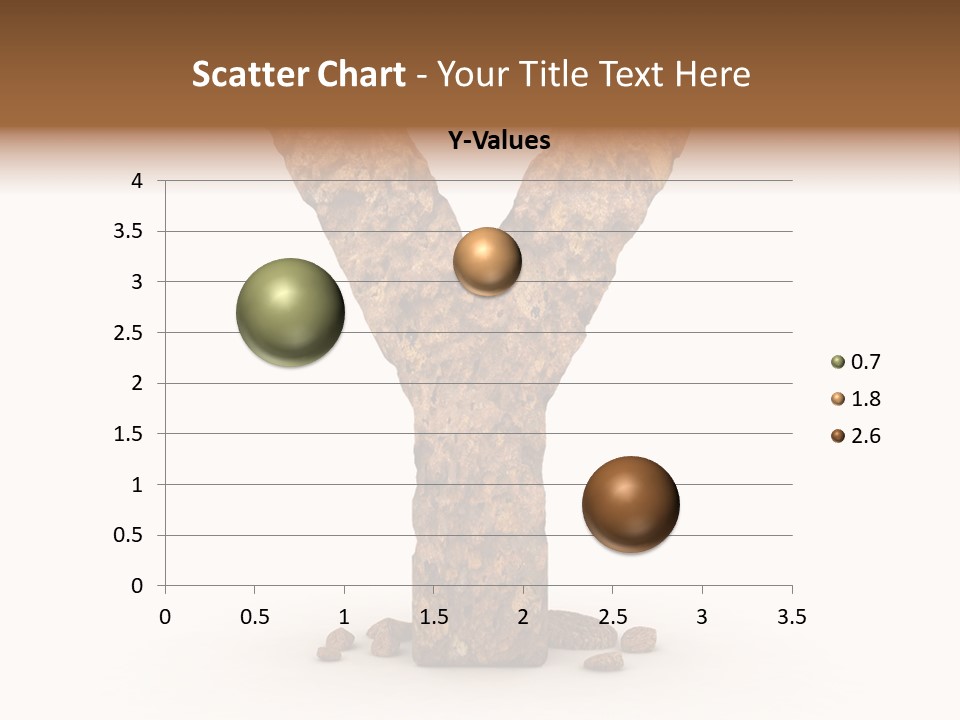 Scatter Chart - Your Title Text Here

Y-Values

4
3.5
3
2.5
2
1.5
1
0.5
0

0 0.5 1 1.5 2 2.5 3 3.5

0.7
1.8
2.6